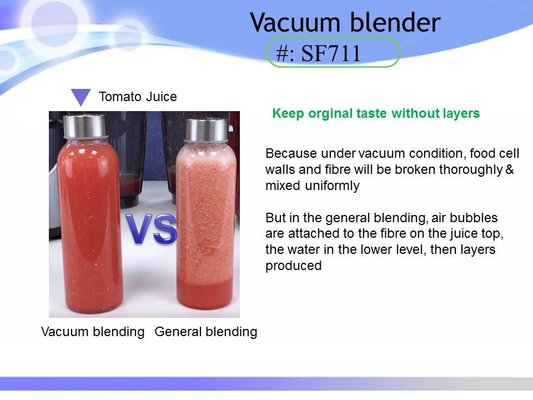 Vacuum blender

#: SF711

Tomato Juice

VS

Vacuum blending General blending

Keep orginal taste without layers

Because under vacuum condition, food cell walls and fibre will be broken thoroughly & mixed uniformly

But in the general blending, air bubbles are attached to the fibre on the juice top, the water in the lower level, then layers produced